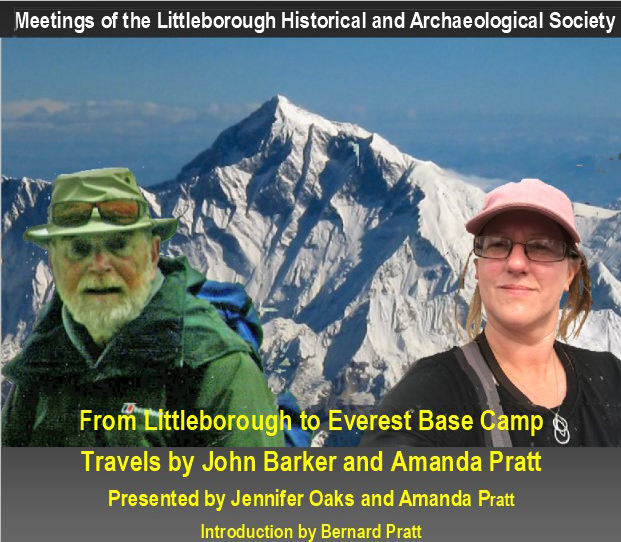 Meetings of the Littleborough Historical and Archaeological Society

From Littleborough to Everest Base Camp

Travels by John Barker and Amanda Pratt

Presented by Jennifer Oaks and Amanda Pratt

Introduction by Bernard Pratt